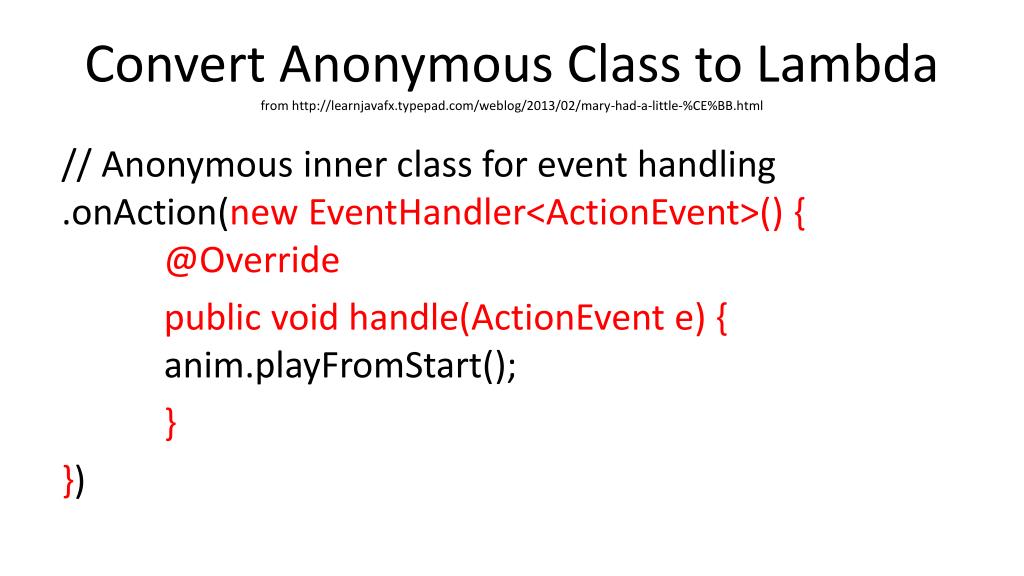 Convert Anonymous Class to Lambda

from http://learnjavafx.typepad.com/weblog/2013/02/mary-had-a-little-%CE%BB.html

// Anonymous inner class for event handling
.onAction(new EventHandler<ActionEvent>() {
@Override
public void handle(ActionEvent e) {
anim.playFromStart();
}
})